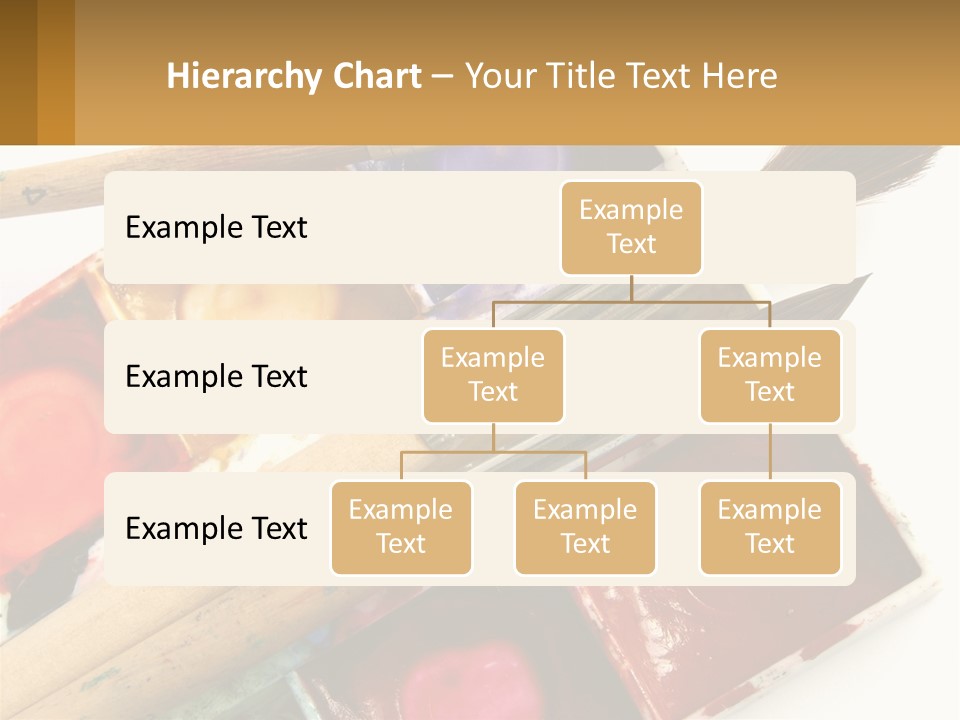 Hierarchy Chart – Your Title Text Here

Example Text

Example Text

Example Text

Example Text

Example Text

Example Text

Example Text

Example Text

Example Text